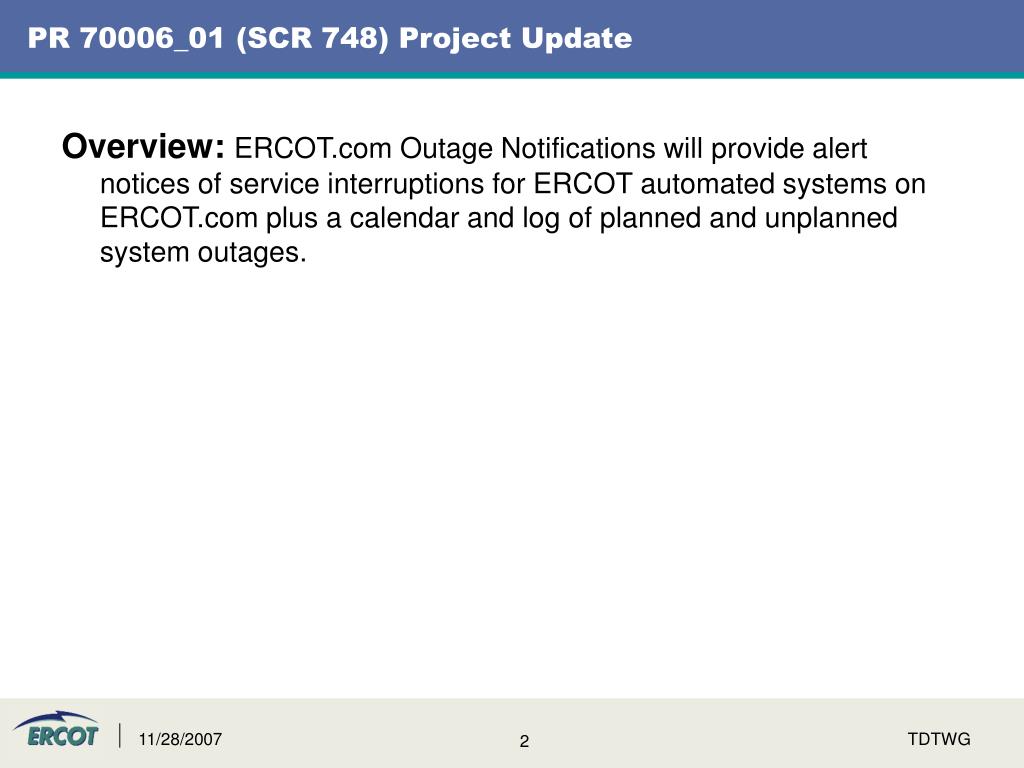 PR 70006_01 (SCR 748) Project Update

Overview: ERCOT.com Outage Notifications will provide alert notices of service interruptions for ERCOT automated systems on ERCOT.com plus a calendar and log of planned and unplanned system outages.

ERCOT

11/28/2007

2

TDTWG